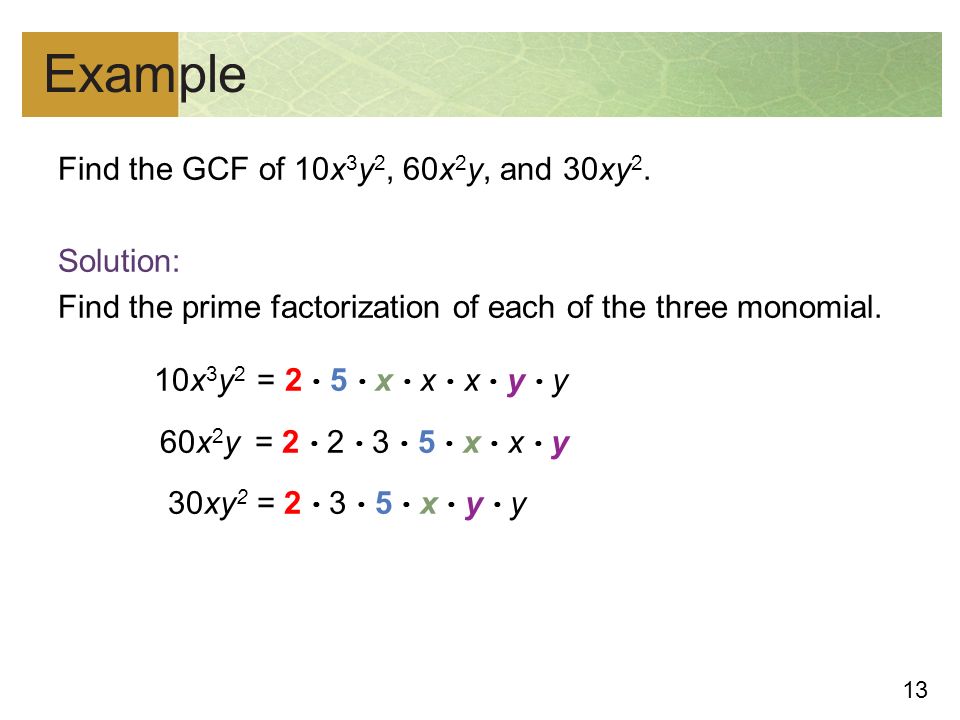 Example

Find the GCF of $10x^3y^2$, $60x^2y$, and $30xy^2$.

Solution:

Find the prime factorization of each of the three monomial.

$10x^3y^2 = 2 \cdot 5 \cdot x \cdot x \cdot x \cdot y \cdot y$

$60x^2y = 2 \cdot 2 \cdot 3 \cdot 5 \cdot x \cdot x \cdot y$

$30xy^2 = 2 \cdot 3 \cdot 5 \cdot x \cdot y \cdot y$

13